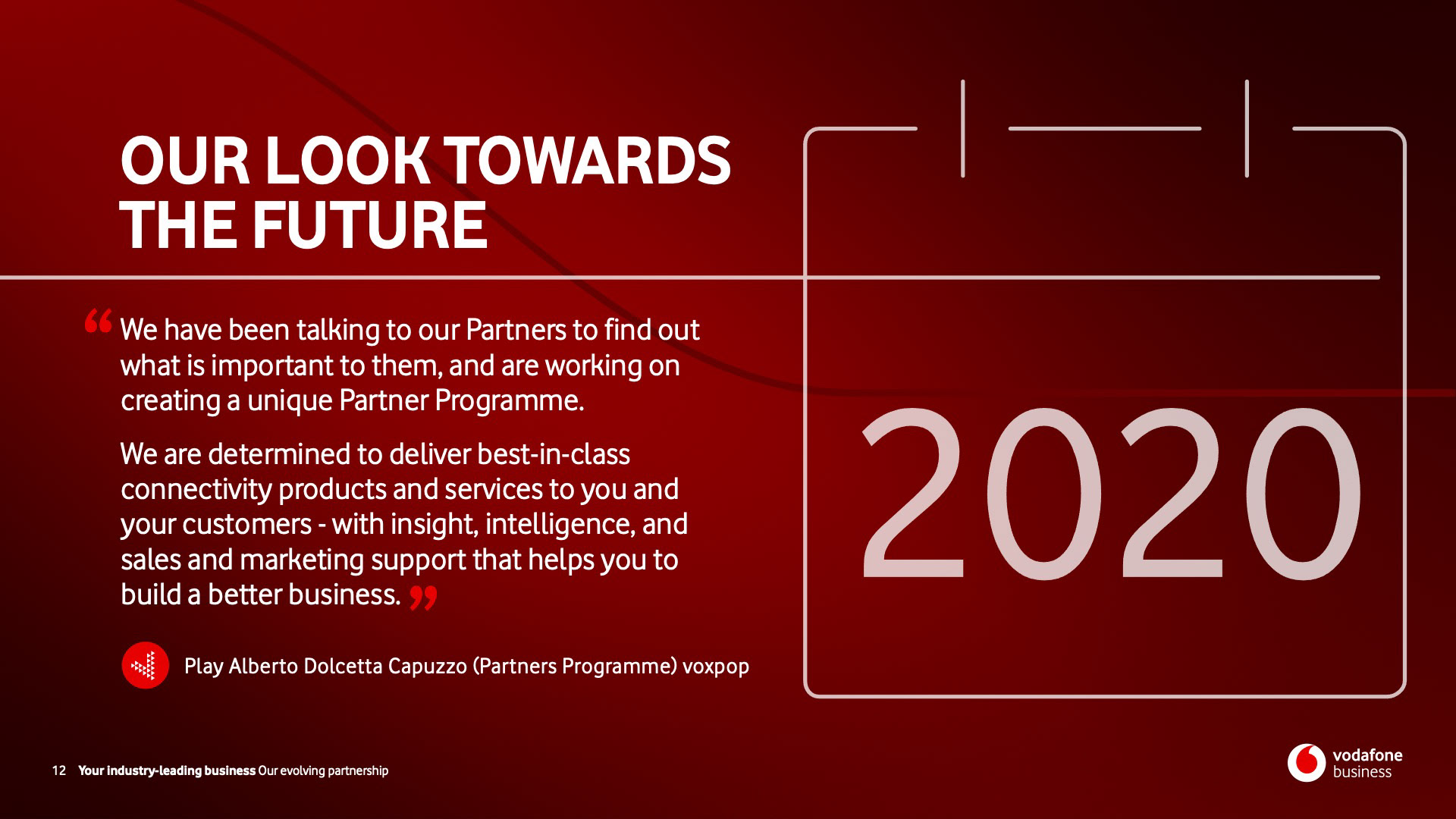 OUR LOOK TOWARDS THE FUTURE

“We have been talking to our Partners to find out what is important to them, and are working on creating a unique Partner Programme.

We are determined to deliver best-in-class connectivity products and services to you and your customers - with insight, intelligence, and sales and marketing support that helps you to build a better business.”

Play Alberto Dolcetta Capuzzo (Partners Programme) voxpop

2020

12 Your industry-leading business Our evolving partnership

vodafone business